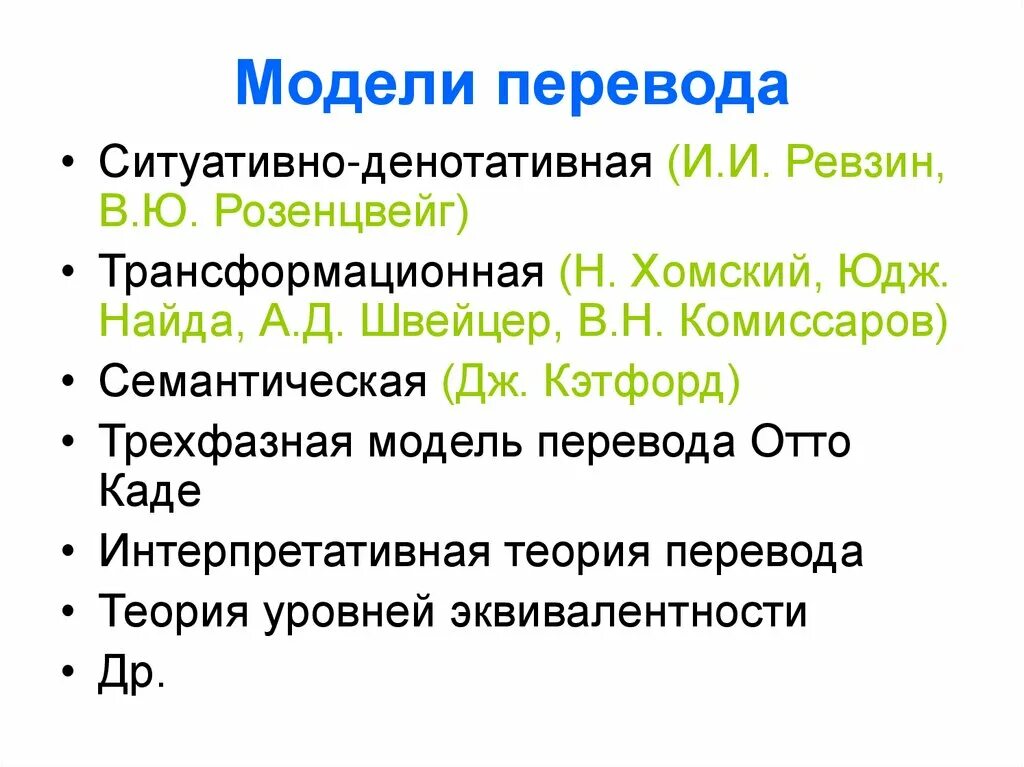 Модели перевода

• Ситуативно-денотативная (И.И. Ревзин, В.Ю. Розенцвейг)
• Трансформационная (Н. Хомский, Юдж. Найда, А.Д. Швейцер, В.Н. Комиссаров)
• Семантическая (Дж. Кэтфорд)
• Трехфазная модель перевода Отто Каде
• Интерпретативная теория перевода
• Теория уровней эквивалентности
• Др.